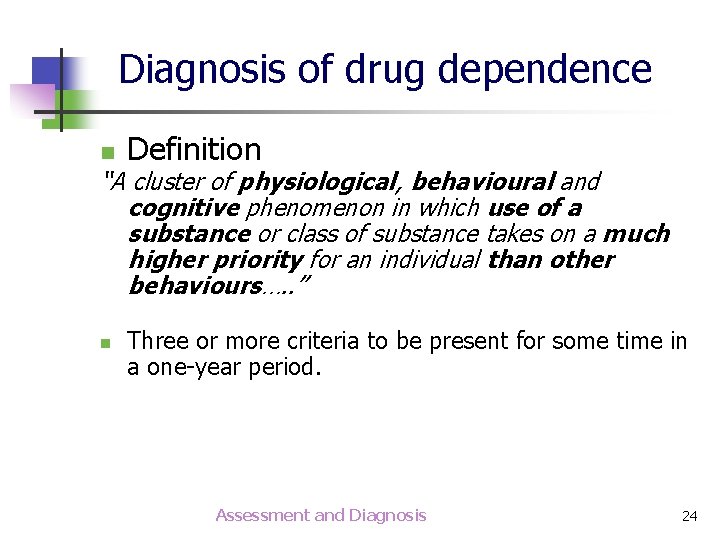 Diagnosis of drug dependence

Definition

"A cluster of physiological, behavioural and cognitive phenomenon in which use of a substance or class of substance takes on a much higher priority for an individual than other behaviours….."

Three or more criteria to be present for some time in a one-year period.

Assessment and Diagnosis

24